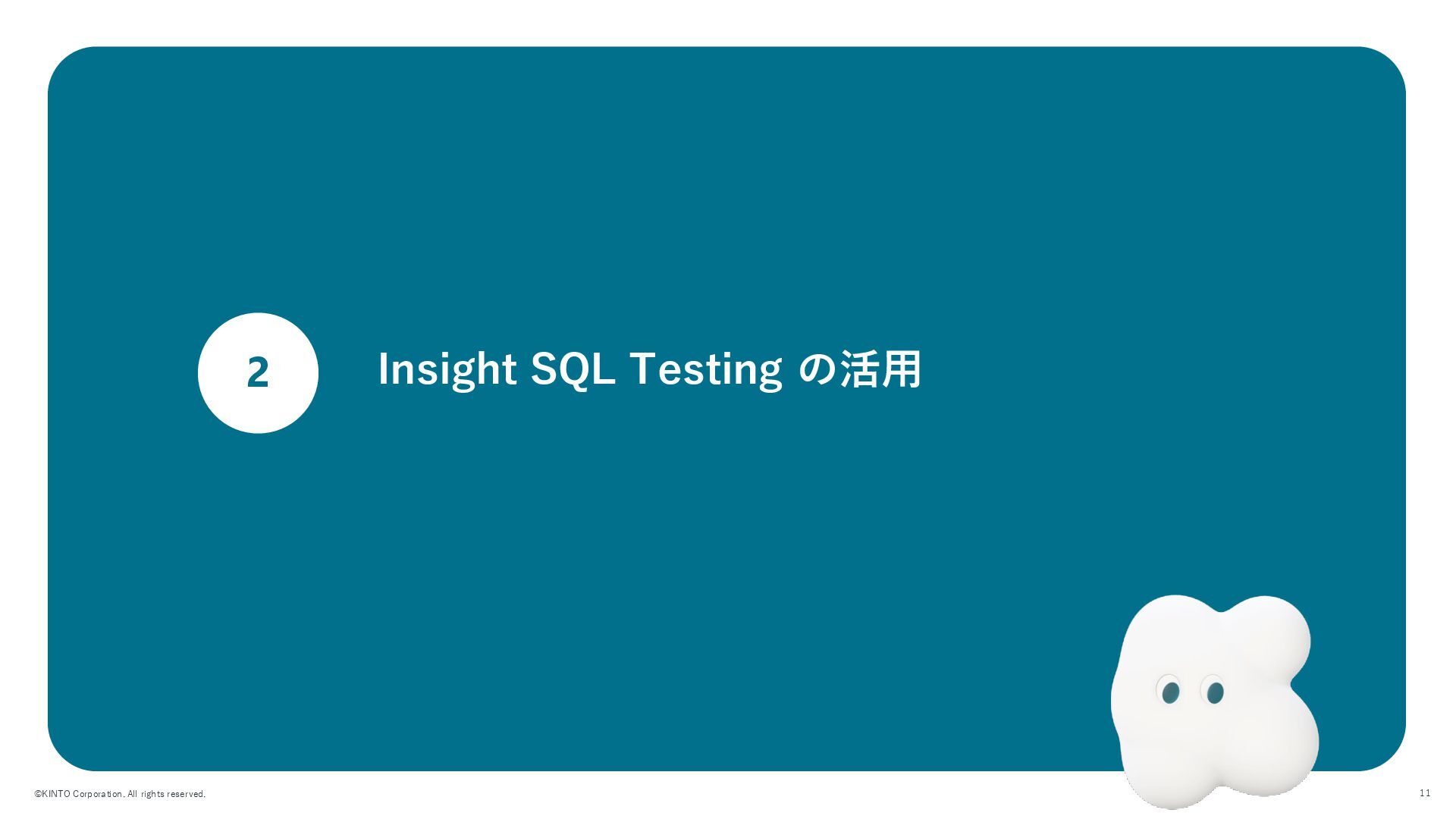 2

Insight SQL Testing の活用

©KINTO Corporation. All rights reserved.

11